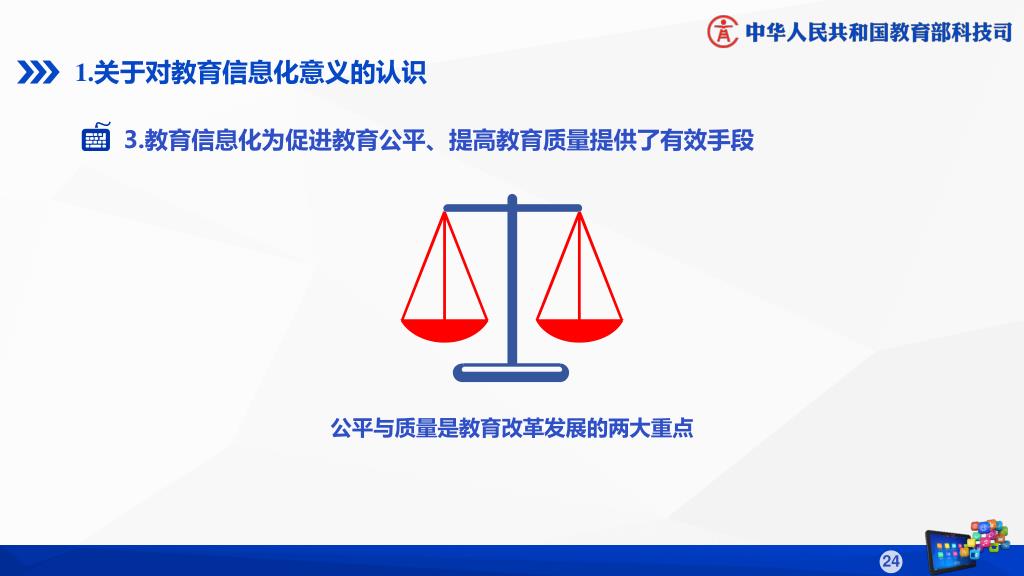 中华人民共和国教育部科技司

1.关于对教育信息化意义的认识

3.教育信息化为促进教育公平、提高教育质量提供了有效手段

公平与质量是教育改革发展的两大重点

24